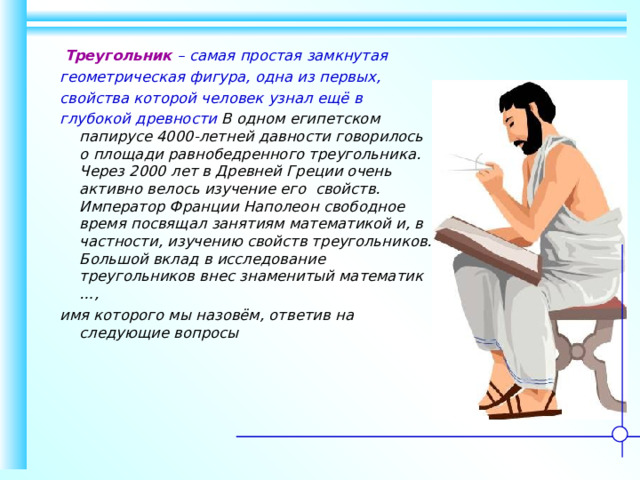 Треугольник – самая простая замкнутая геометрическая фигура, одна из первых, свойства которой человек узнал ещё в глубокой древности В одном египетском папирусе 4000-летней давности говорилось о площади равнобедренного треугольника. Через 2000 лет в Древней Греции очень активно велось изучение его свойств. Император Франции Наполеон свободное время посвящал занятиям математикой и, в частности, изучению свойств треугольников. Большой вклад в исследование треугольников внес знаменитый математик …,

имя которого мы назовём, ответив на следующие вопросы